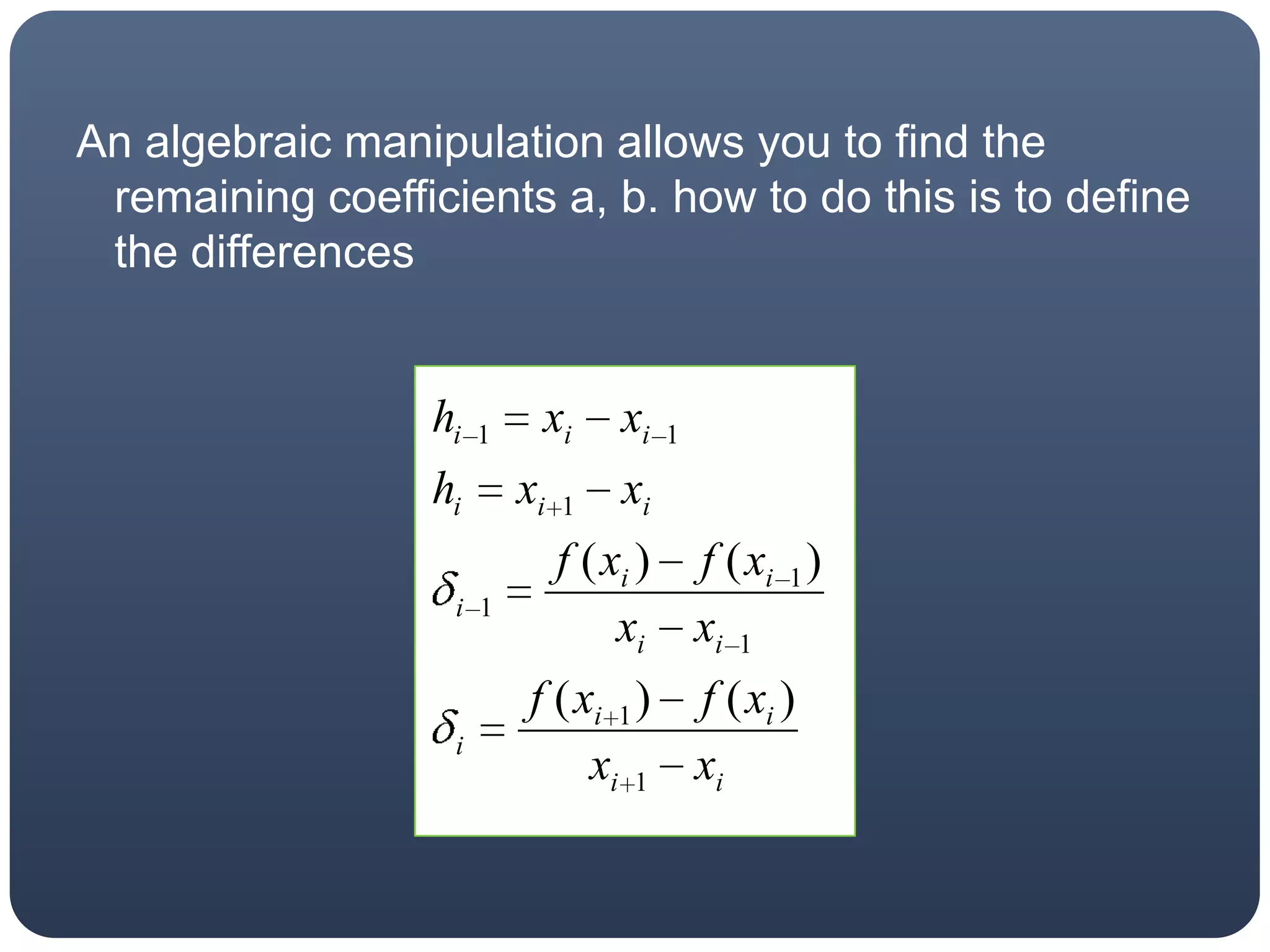 An algebraic manipulation allows you to find the remaining coefficients a, b. how to do this is to define the differences

$h_{i-1} = x_i - x_{i-1}$

$h_i = x_{i+1} - x_i$

$\delta_{i-1} = \frac{f(x_i) - f(x_{i-1})}{x_i - x_{i-1}}$

$\delta_i = \frac{f(x_{i+1}) - f(x_i)}{x_{i+1} - x_i}$